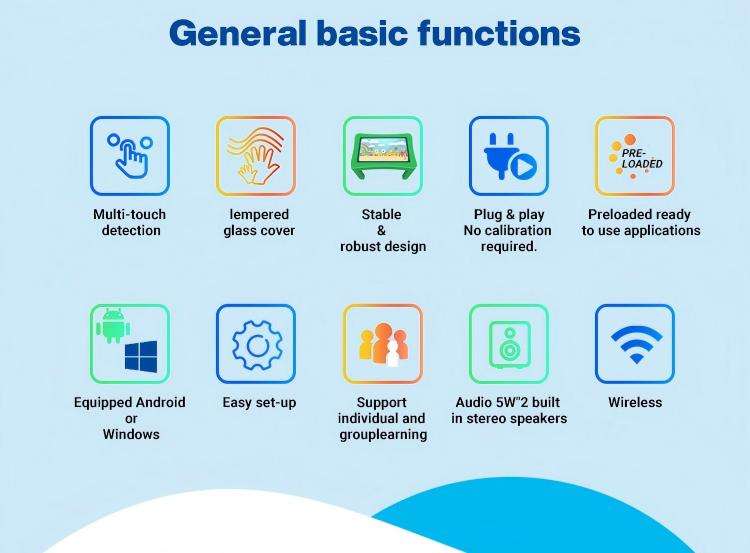 General basic functions

Multi-touch detection

lempered glass cover

Stable & robust design

Plug & play No calibration required.

PRE-LOADED

Preloaded ready to use applications

Equipped Android or Windows

Easy set-up

Support individual and grouplearning

Audio 5W"2 built in stereo speakers

Wireless